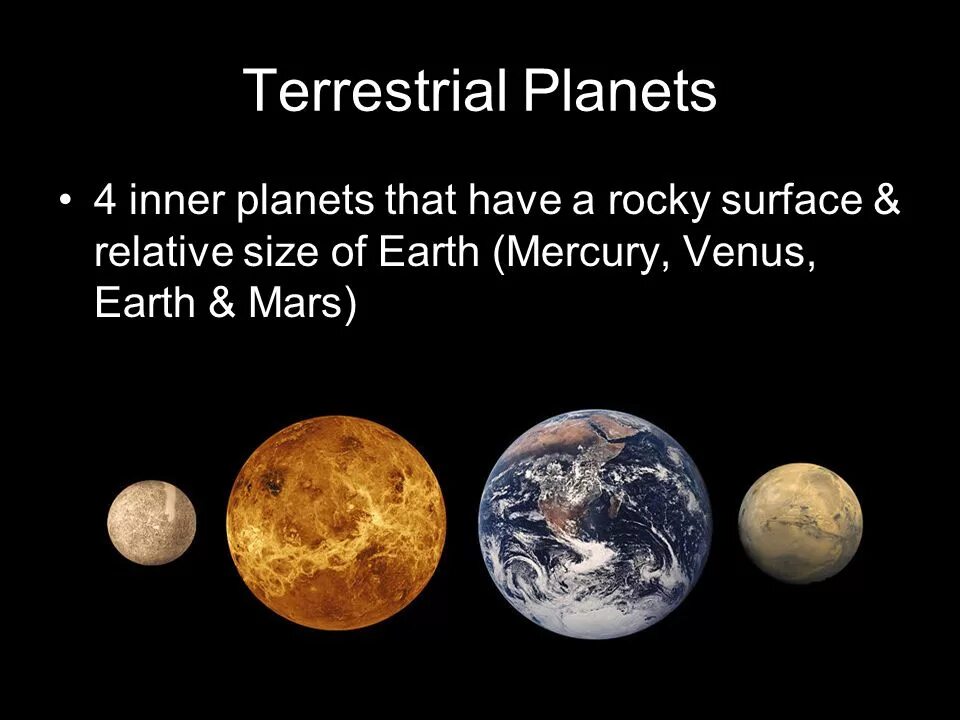 Terrestrial Planets

• 4 inner planets that have a rocky surface & relative size of Earth (Mercury, Venus, Earth & Mars)